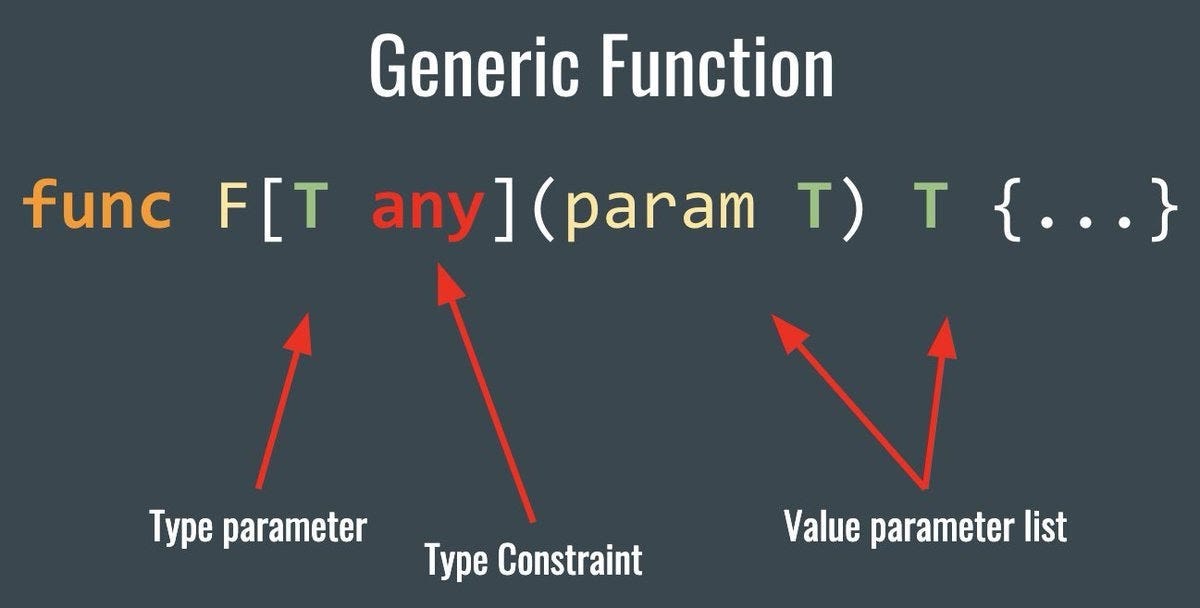 Generic Function

func F[T any](param T) T {...}

Type parameter

Type Constraint

Value parameter list